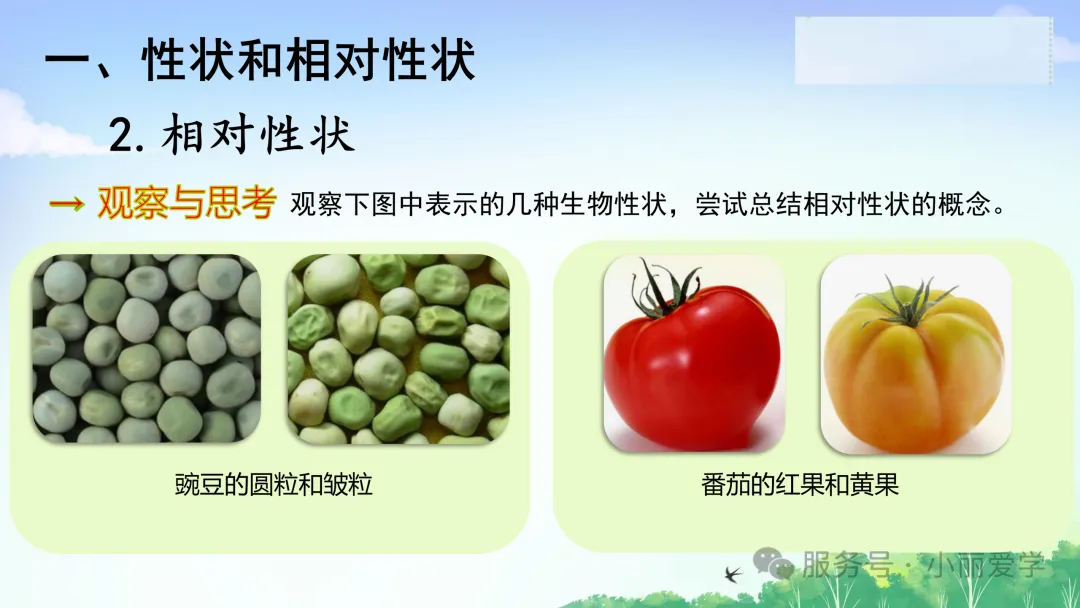 一、性状和相对性状

2. 相对性状

→ 观察与思考 观察下图中表示的几种生物性状，尝试总结相对性状的概念。

豌豆的圆粒和皱粒

番茄的红果和黄果

服务号 · 小雨爱学